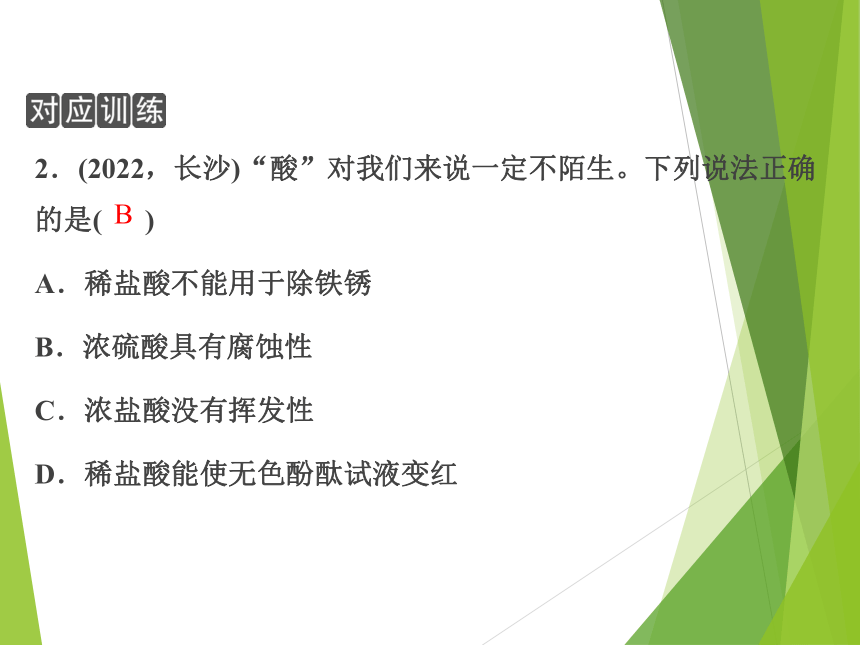 对应训练

2．(2022，长沙)“酸”对我们来说一定不陌生。下列说法正确的是( B )

A．稀盐酸不能用于除铁锈

B．浓硫酸具有腐蚀性

C．浓盐酸没有挥发性

D．稀盐酸能使无色酚酞试液变红